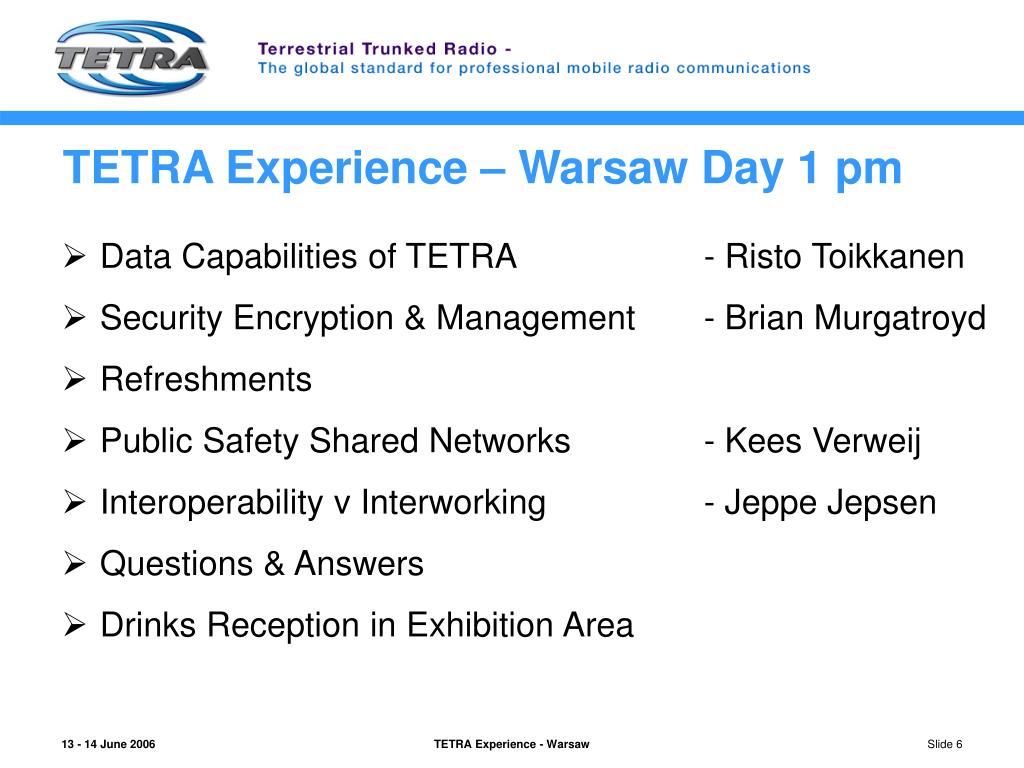 TETRA

Terrestrial Trunked Radio -
The global standard for professional mobile radio communications

TETRA Experience – Warsaw Day 1 pm

➢ Data Capabilities of TETRA - Risto Toikkanen

➢ Security Encryption & Management - Brian Murgatroyd

➢ Refreshments

➢ Public Safety Shared Networks - Kees Verweij

➢ Interoperability v Interworking - Jeppe Jepsen

➢ Questions & Answers

➢ Drinks Reception in Exhibition Area

13 - 14 June 2006

TETRA Experience - Warsaw

Slide 6